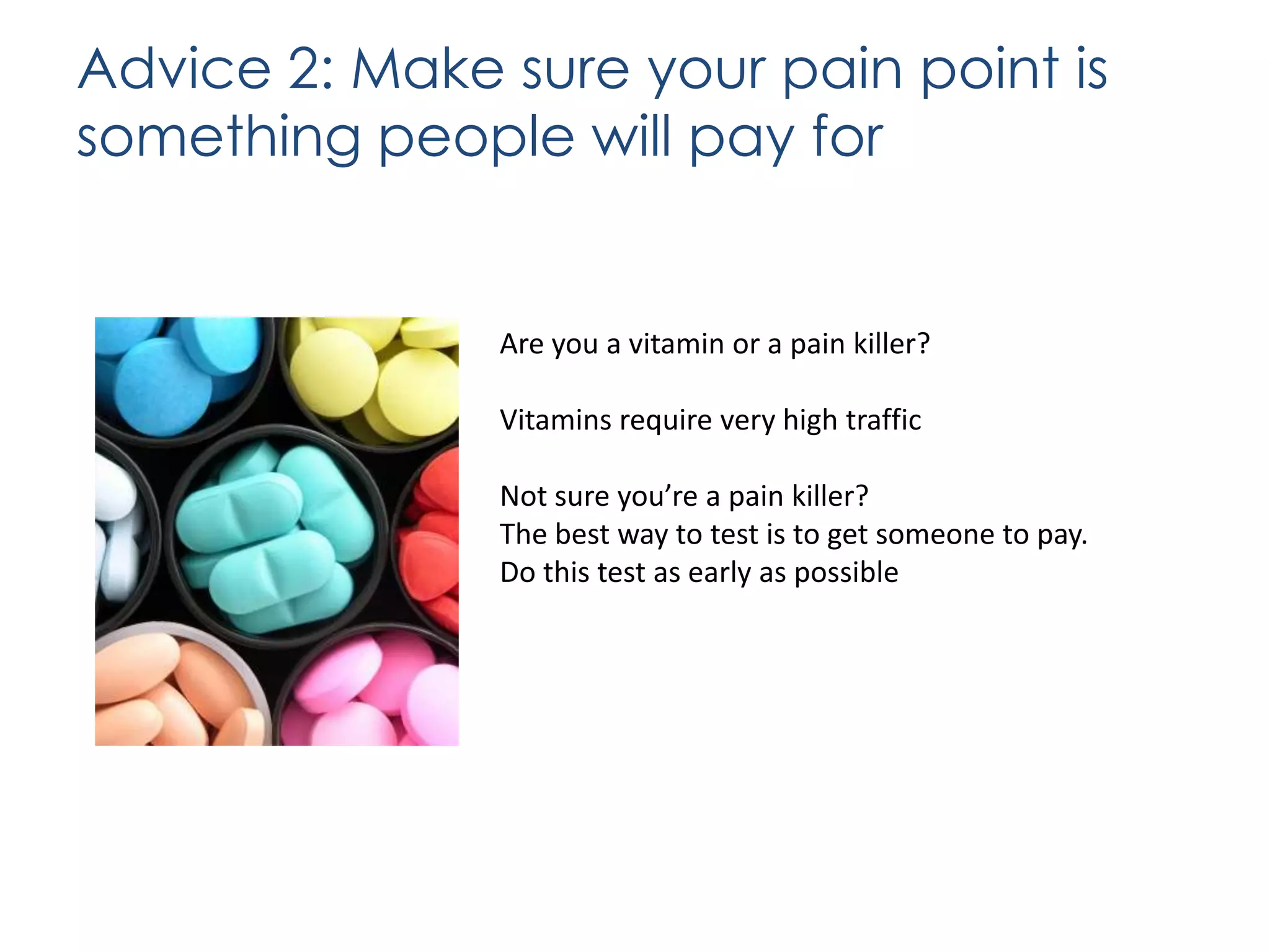 Advice 2: Make sure your pain point is something people will pay for

Are you a vitamin or a pain killer?

Vitamins require very high traffic

Not sure you’re a pain killer?
The best way to test is to get someone to pay.
Do this test as early as possible